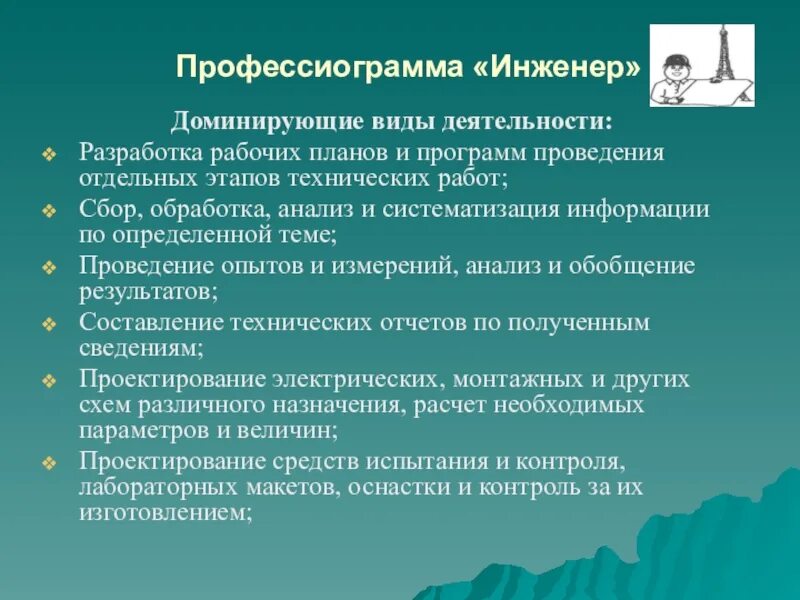 Профессиограмма «Инженер»

Доминирующие виды деятельности:

❖ Разработка рабочих планов и программ проведения отдельных этапов технических работ;
❖ Сбор, обработка, анализ и систематизация информации по определенной теме;
❖ Проведение опытов и измерений, анализ и обобщение результатов;
❖ Составление технических отчетов по полученным сведениям;
❖ Проектирование электрических, монтажных и других схем различного назначения, расчет необходимых параметров и величин;
❖ Проектирование средств испытания и контроля, лабораторных макетов, оснастки и контроль за их изготовлением;